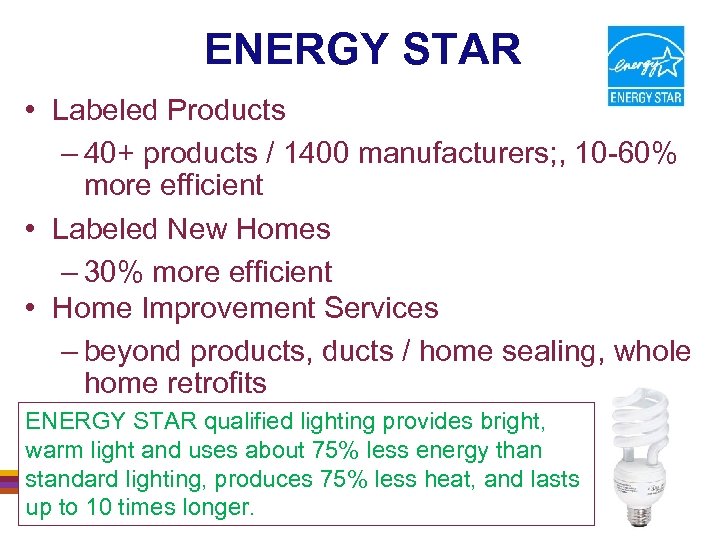 ENERGY STAR

energy

ENERGY STAR

• Labeled Products

– 40+ products / 1400 manufacturers;, 10-60% more efficient

• Labeled New Homes

– 30% more efficient

• Home Improvement Services

– beyond products, ducts / home sealing, whole home retrofits

ENERGY STAR qualified lighting provides bright, warm light and uses about 75% less energy than standard lighting, produces 75% less heat, and lasts up to 10 times longer.